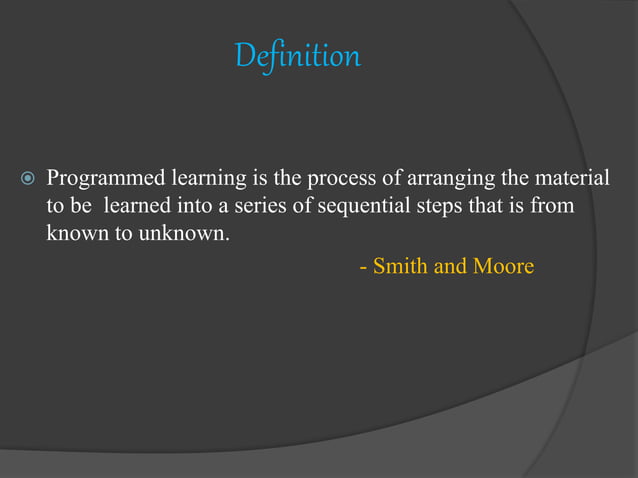 Definition

Programmed learning is the process of arranging the material to be learned into a series of sequential steps that is from known to unknown.

- Smith and Moore